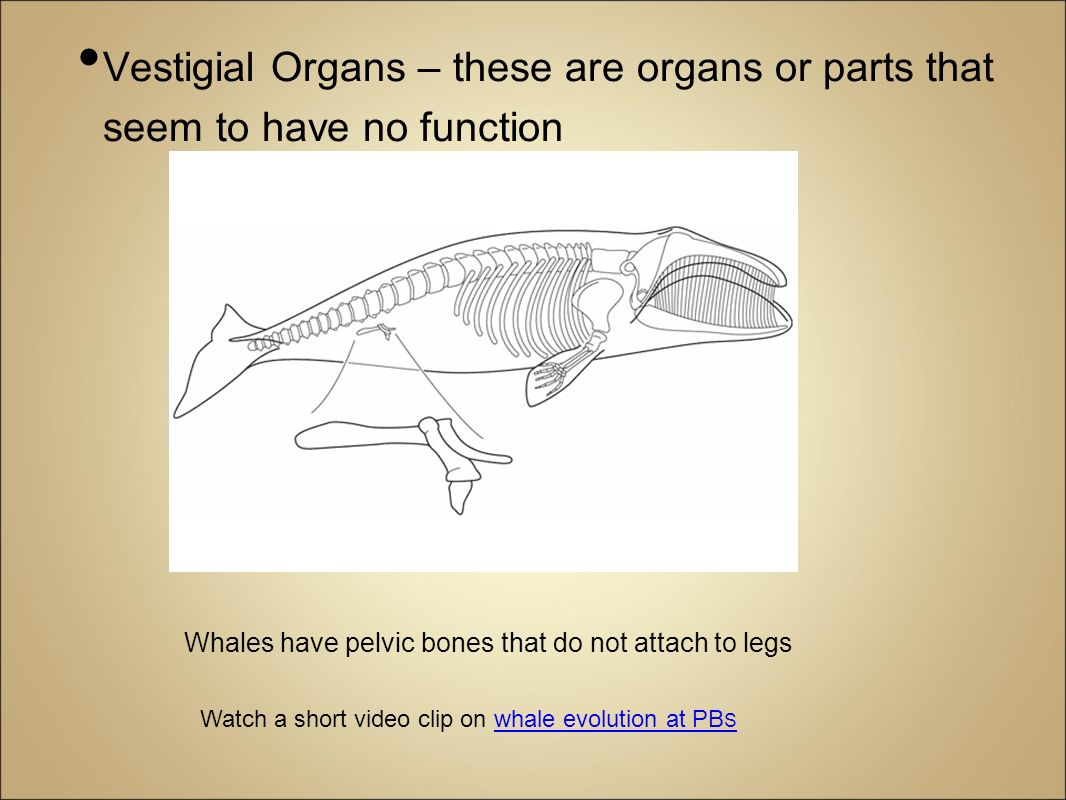 • Vestigial Organs – these are organs or parts that seem to have no function

Whales have pelvic bones that do not attach to legs

Watch a short video clip on whale evolution at PBs